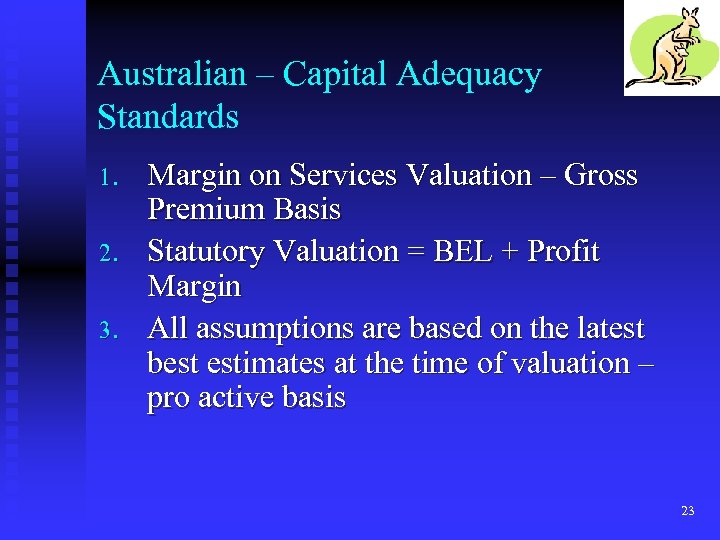 Australian – Capital Adequacy Standards

1. Margin on Services Valuation – Gross Premium Basis
2. Statutory Valuation = BEL + Profit Margin
3. All assumptions are based on the latest best estimates at the time of valuation – pro active basis

23